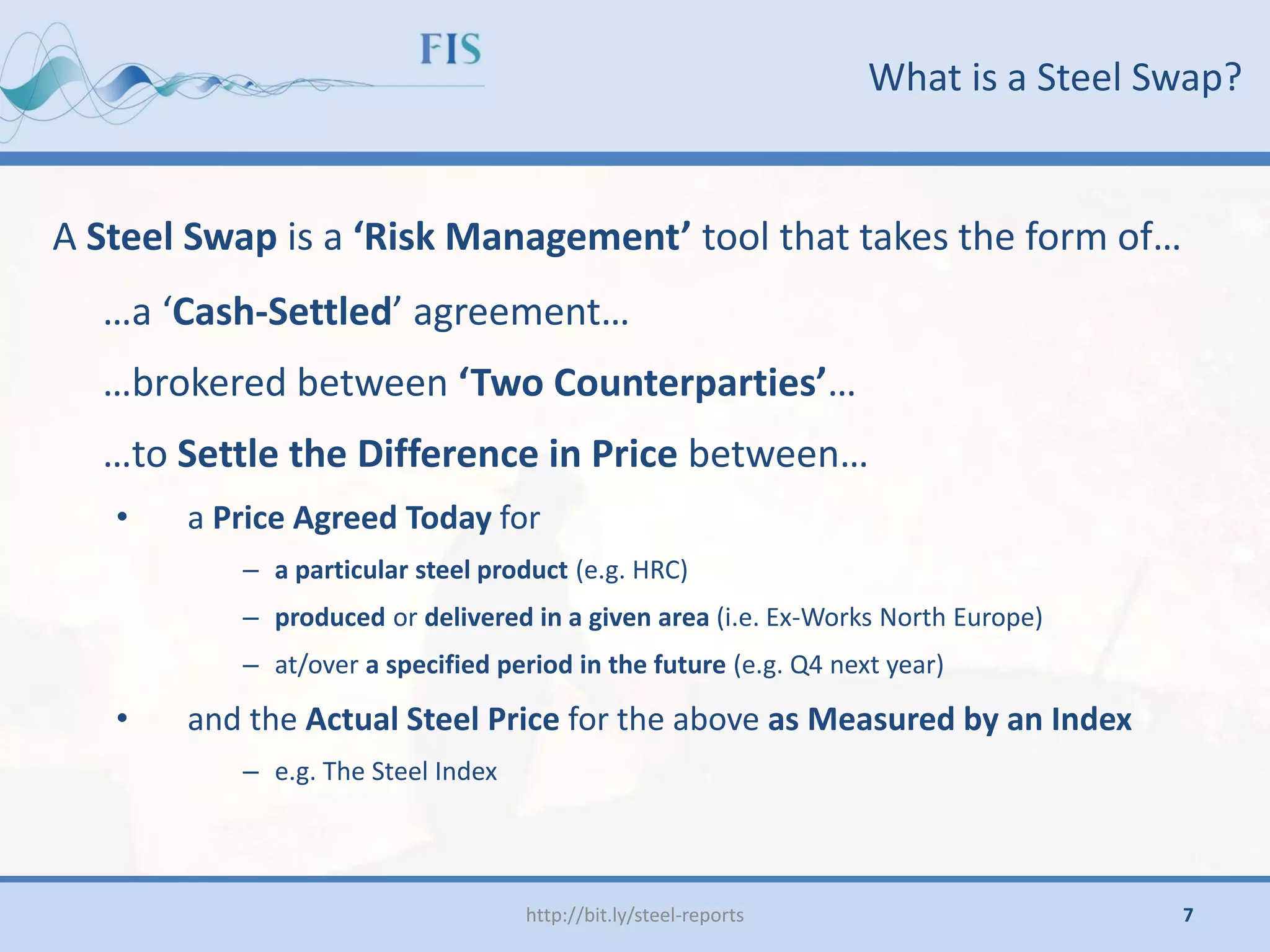 FIS

What is a Steel Swap?

A Steel Swap is a ‘Risk Management’ tool that takes the form of…

…a ‘Cash-Settled’ agreement…

…brokered between ‘Two Counterparties’…

…to Settle the Difference in Price between…

• a Price Agreed Today for

– a particular steel product (e.g. HRC)

– produced or delivered in a given area (i.e. Ex-Works North Europe)

– at/over a specified period in the future (e.g. Q4 next year)

• and the Actual Steel Price for the above as Measured by an Index

– e.g. The Steel Index

http://bit.ly/steel-reports

7